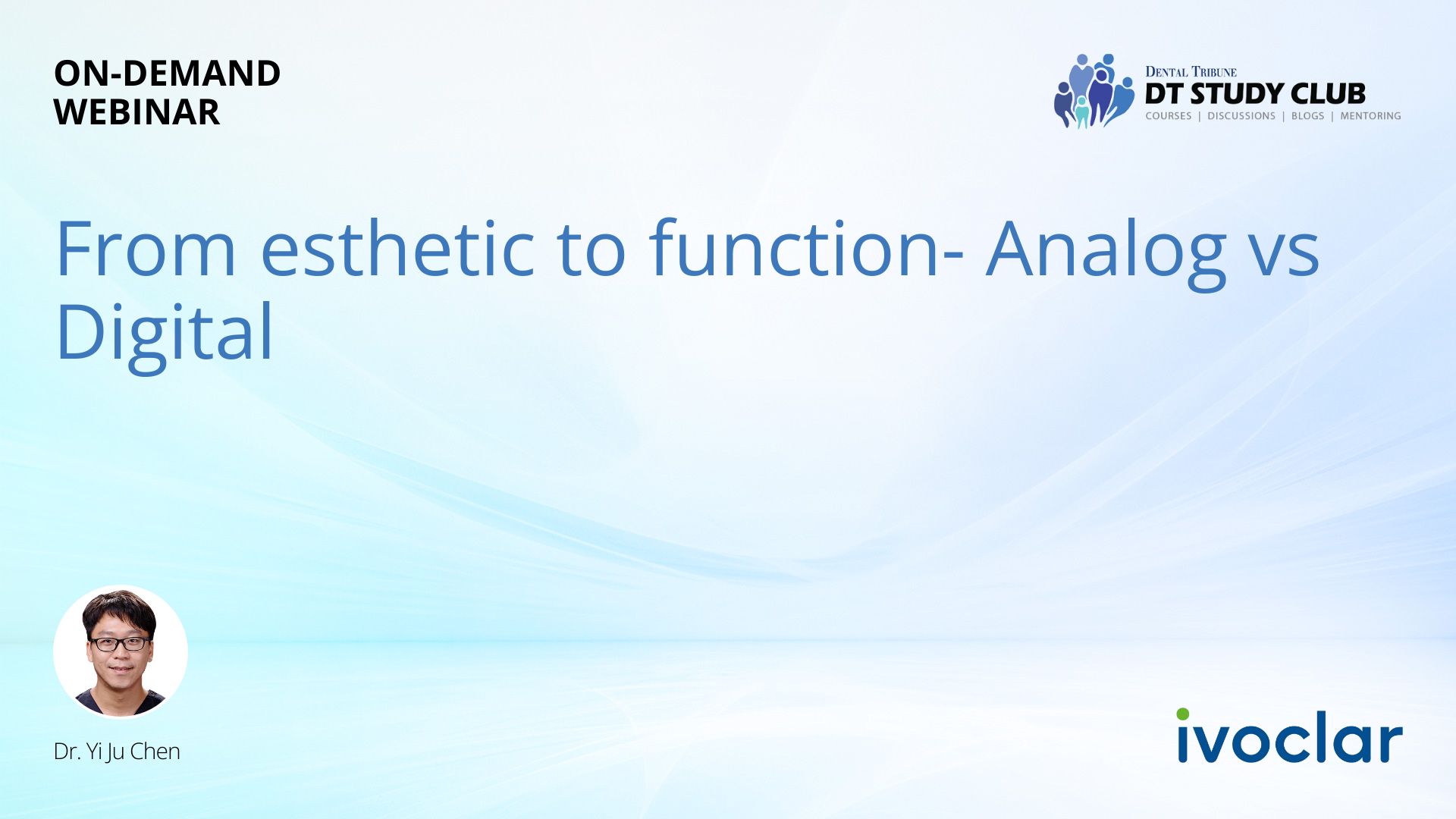 ON-DEMAND
WEBINAR

DENTAL TRIBUNE
DT STUDY CLUB
COURSES | DISCUSSIONS | BLOGS | MENTORING

From esthetic to function- Analog vs Digital

Dr. Yi Ju Chen

ivoclar